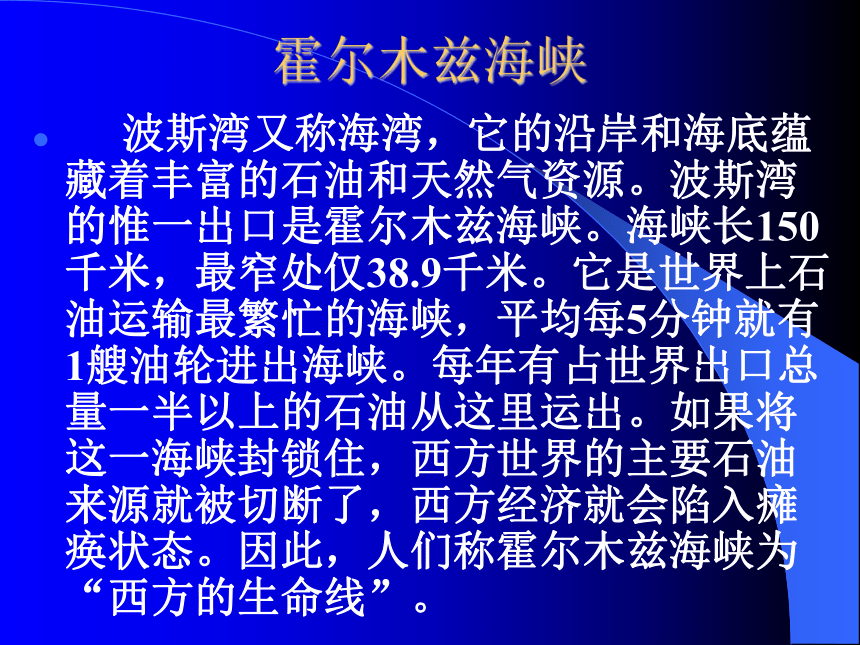 霍尔木兹海峡

波斯湾又称海湾，它的沿岸和海底蕴藏着丰富的石油和天然气资源。波斯湾的惟一出口是霍尔木兹海峡。海峡长150千米，最窄处仅38.9千米。它是世界上石油运输最繁忙的海峡，平均每5分钟就有1艘油轮进出海峡。每年有占世界出口总量一半以上的石油从这里运出。如果将这一海峡封锁住，西方世界的主要石油来源就被切断了，西方经济就会陷入瘫痪状态。因此，人们称霍尔木兹海峡为“西方的生命线”。